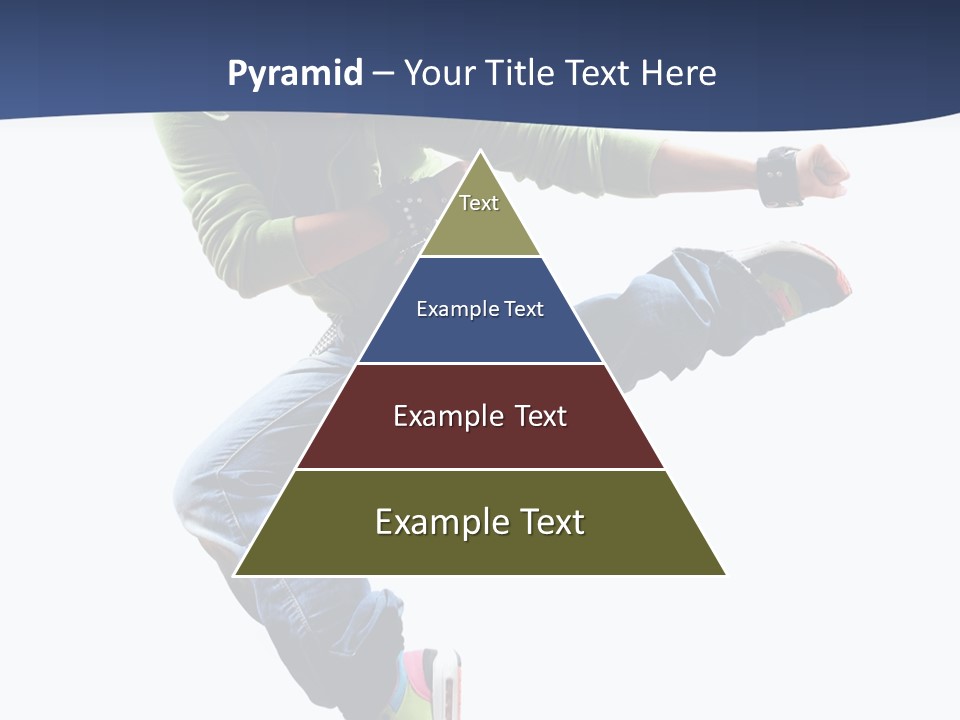 Pyramid – Your Title Text Here

Text

Example Text

Example Text

Example Text